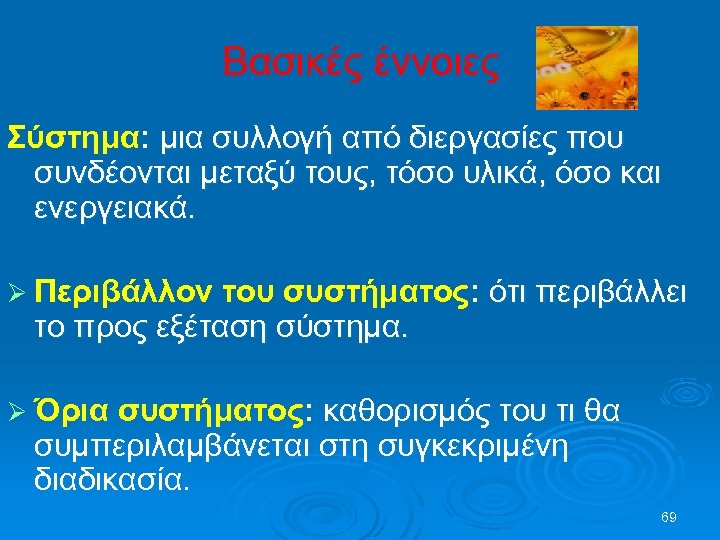 Βασικές έννοιες

Σύστημα: μια συλλογή από διεργασίες που συνδέονται μεταξύ τους, τόσο υλικά, όσο και ενεργειακά.

➢ Περιβάλλον του συστήματος: ότι περιβάλλει το προς εξέταση σύστημα.

➢ Όρια συστήματος: καθορισμός του τι θα συμπεριλαμβάνεται στη συγκεκριμένη διαδικασία.

69